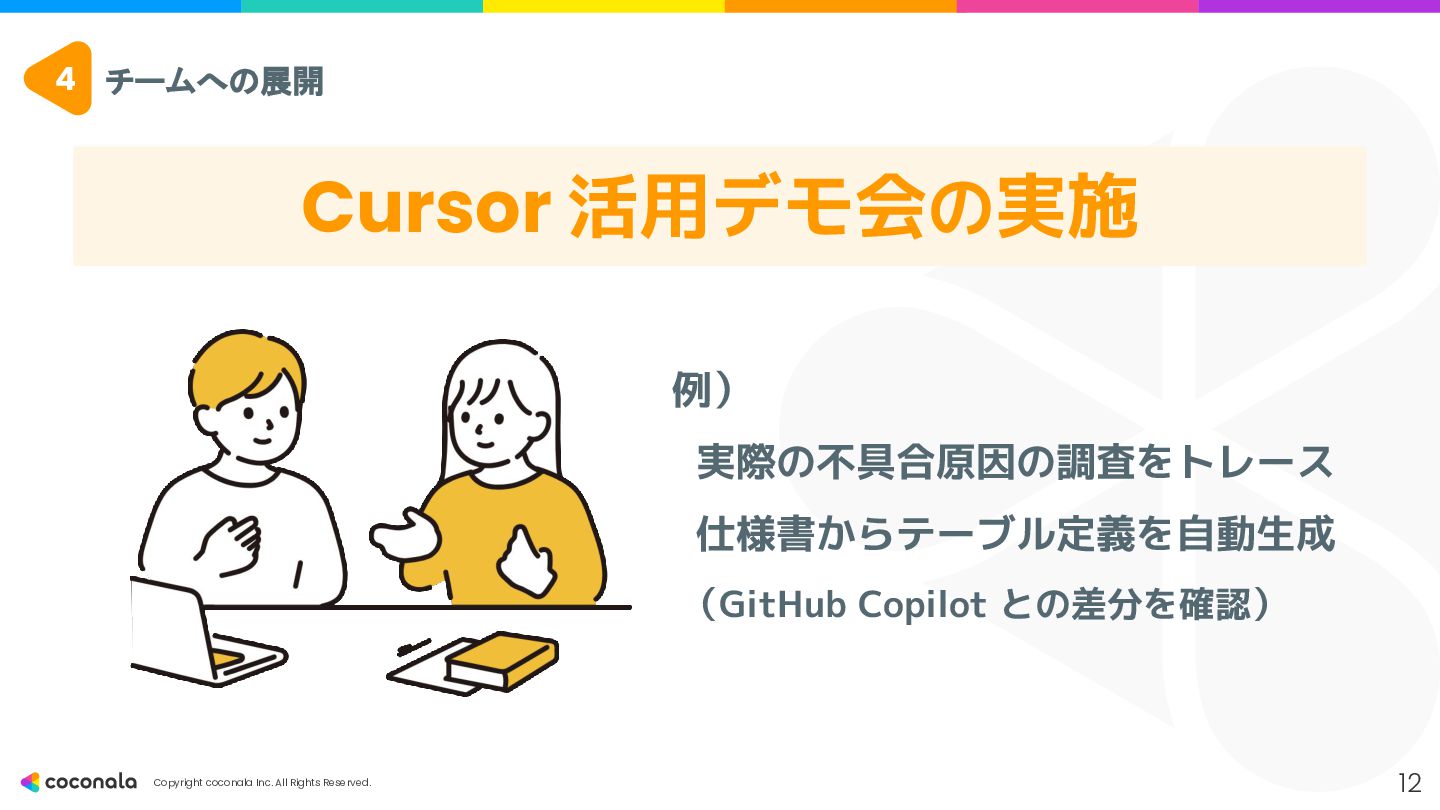 4 チームへの展開

Cursor 活用デモ会の実施

例）

実際の不具合原因の調査をトレース

仕様書からテーブル定義を自動生成

（GitHub Copilot との差分を確認）

coconala Copyright coconala Inc. All Rights Reserved.

12